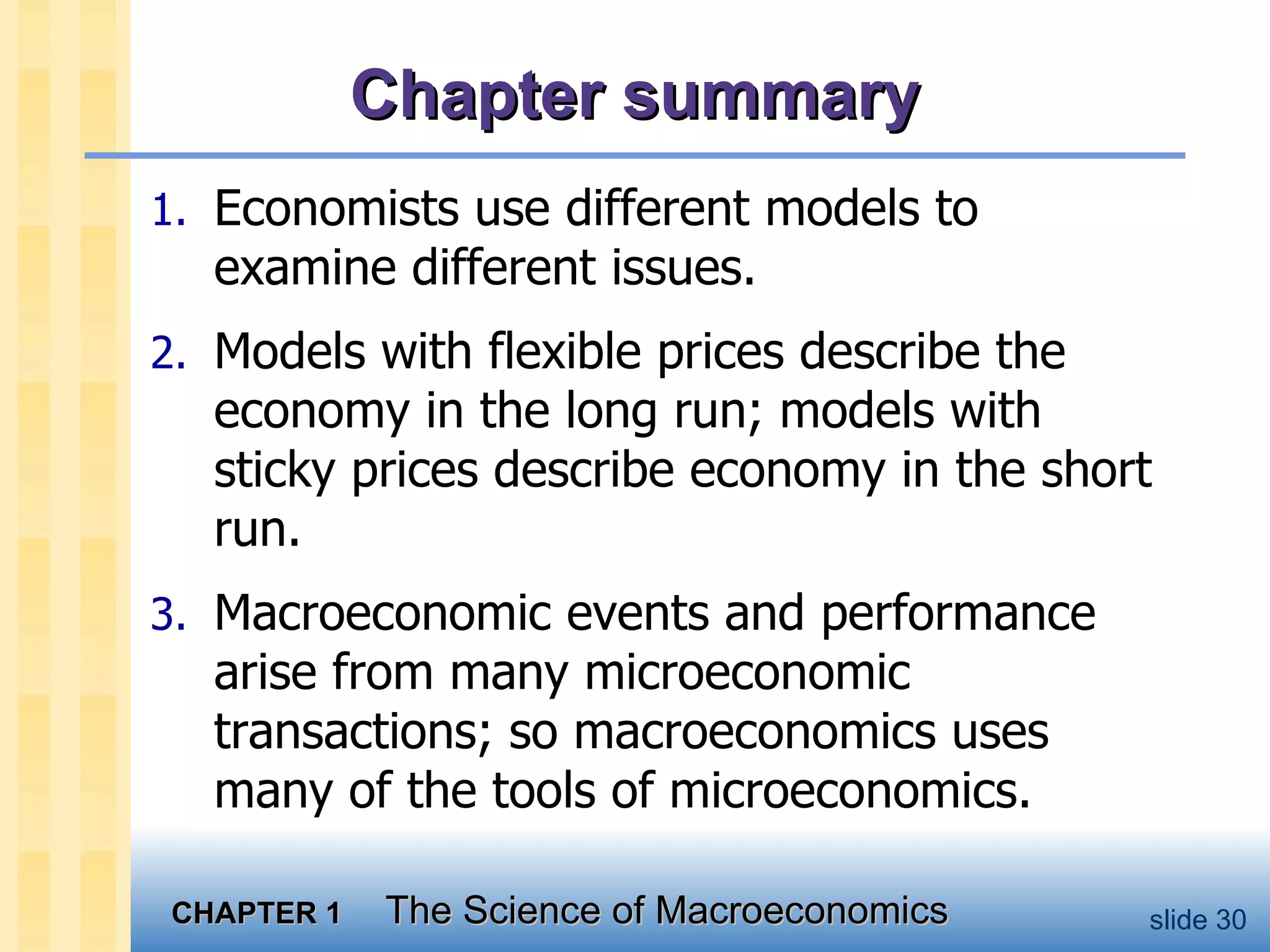 Chapter summary

1. Economists use different models to examine different issues.

2. Models with flexible prices describe the economy in the long run; models with sticky prices describe economy in the short run.

3. Macroeconomic events and performance arise from many microeconomic transactions; so macroeconomics uses many of the tools of microeconomics.

CHAPTER 1 The Science of Macroeconomics

slide 30